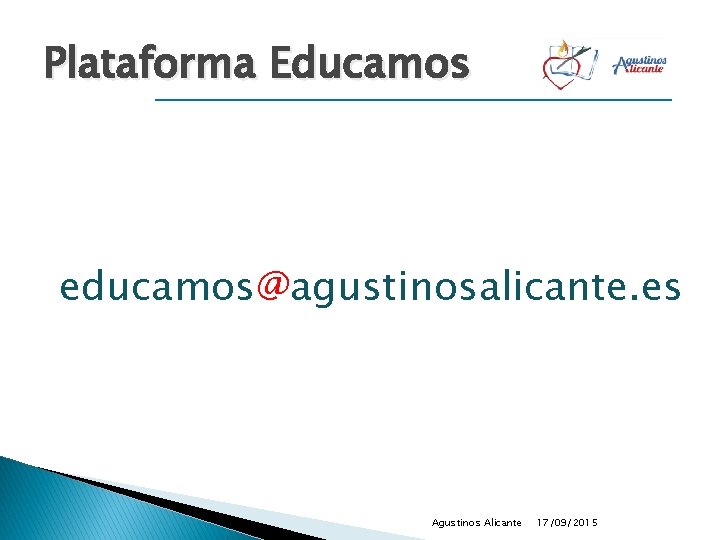 Plataforma Educamos

Agustinos Alicante

educamos@agustinosalicante.es

Agustinos Alicante 17/09/2015